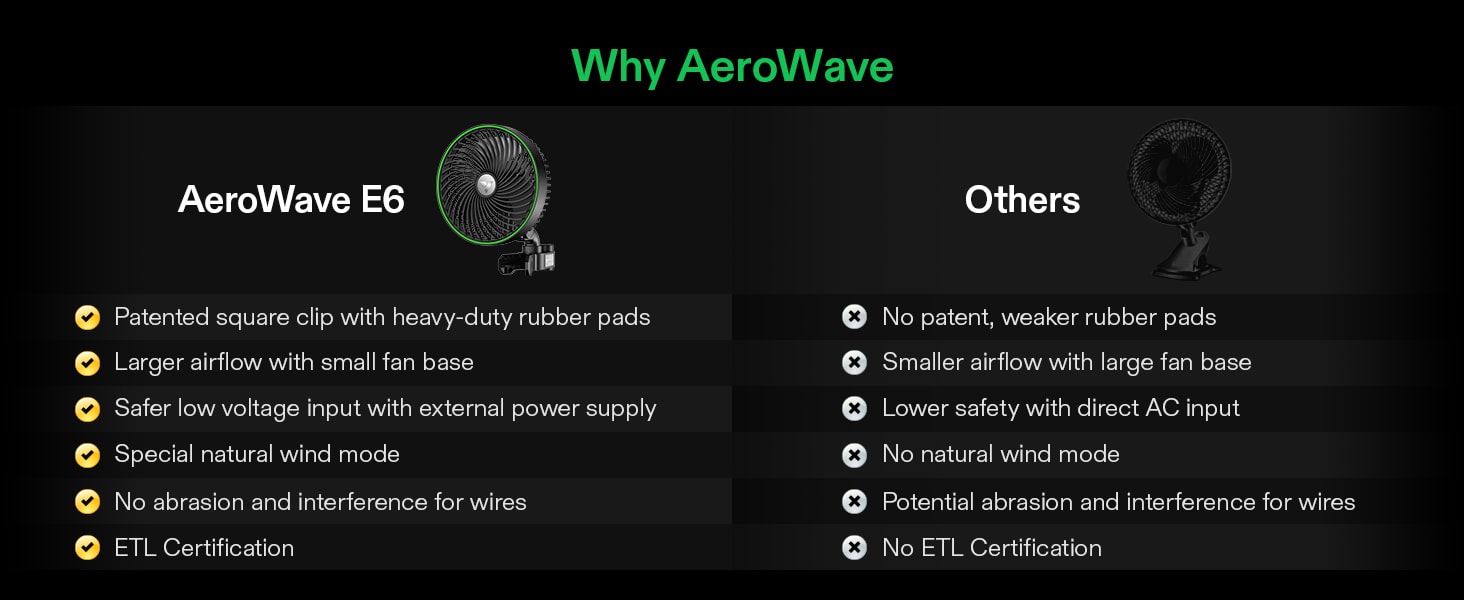 Why AeroWave

| AeroWave E6 | Others |
|---|---|
| Patented square clip with heavy-duty rubber pads | No patent, weaker rubber pads |
| Larger airflow with small fan base | Smaller airflow with large fan base |
| Safer low voltage input with external power supply | Lower safety with direct AC input |
| Special natural wind mode | No natural wind mode |
| No abrasion and interference for wires | Potential abrasion and interference for wires |
| ETL Certification | No ETL Certification |